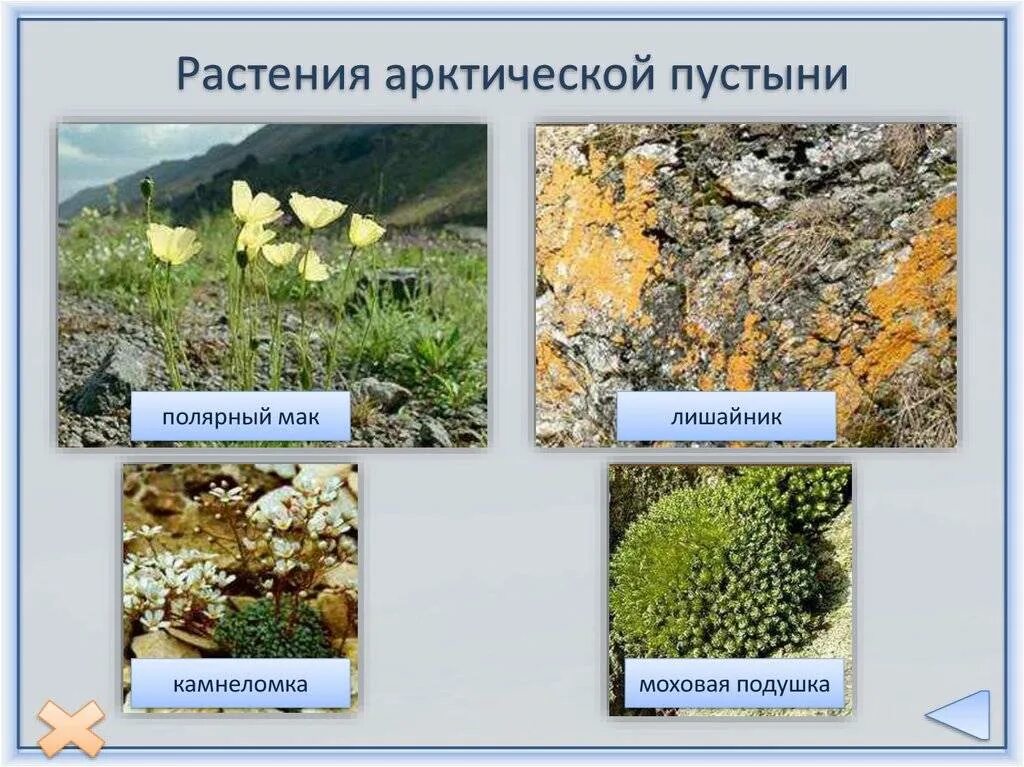 Растения арктической пустыни

полярный мак

лишайник

камнеломка

моховая подушка